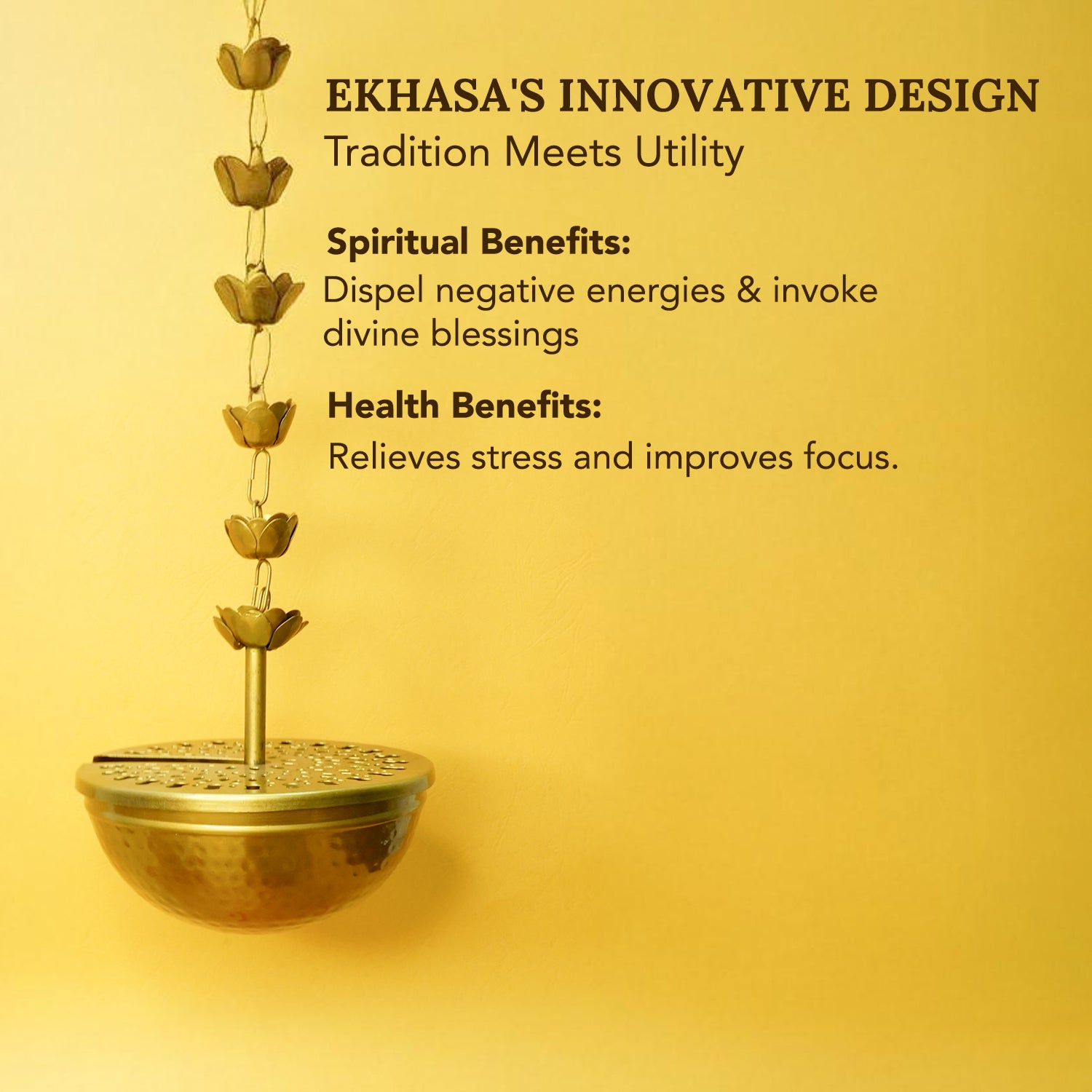 EKHASA'S INNOVATIVE DESIGN
Tradition Meets Utility

Spiritual Benefits:
Dispel negative energies & invoke divine blessings

Health Benefits:
Relieves stress and improves focus.